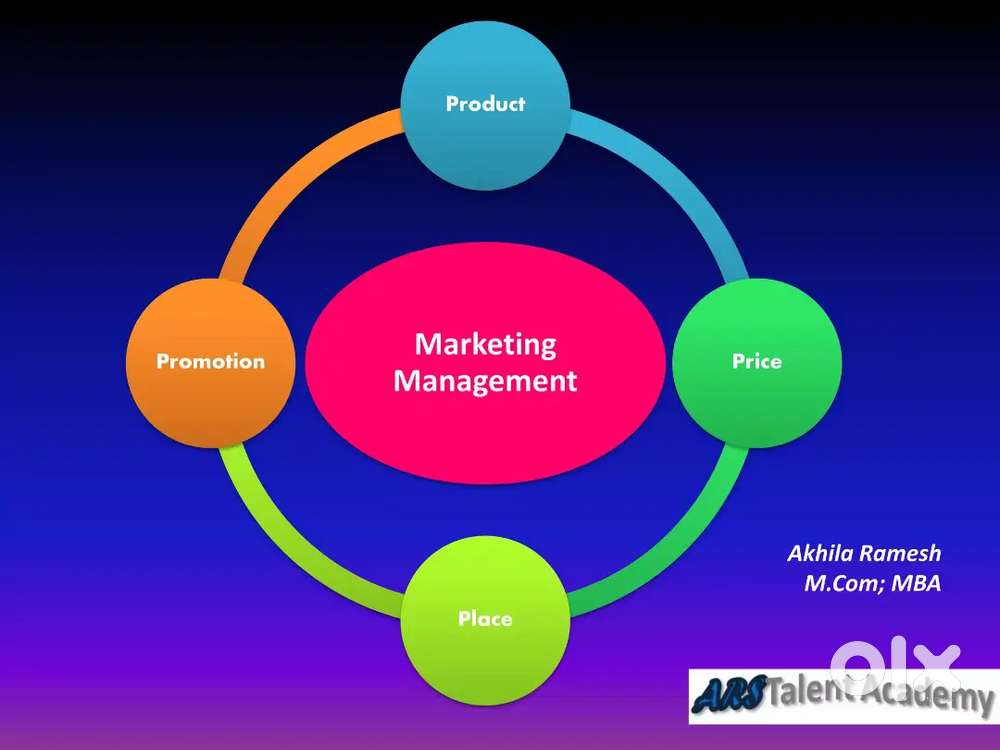 Product

Promotion

Marketing Management

Price

Place

Akhila Ramesh
M.Com; MBA

olx

ARS Talent Academy